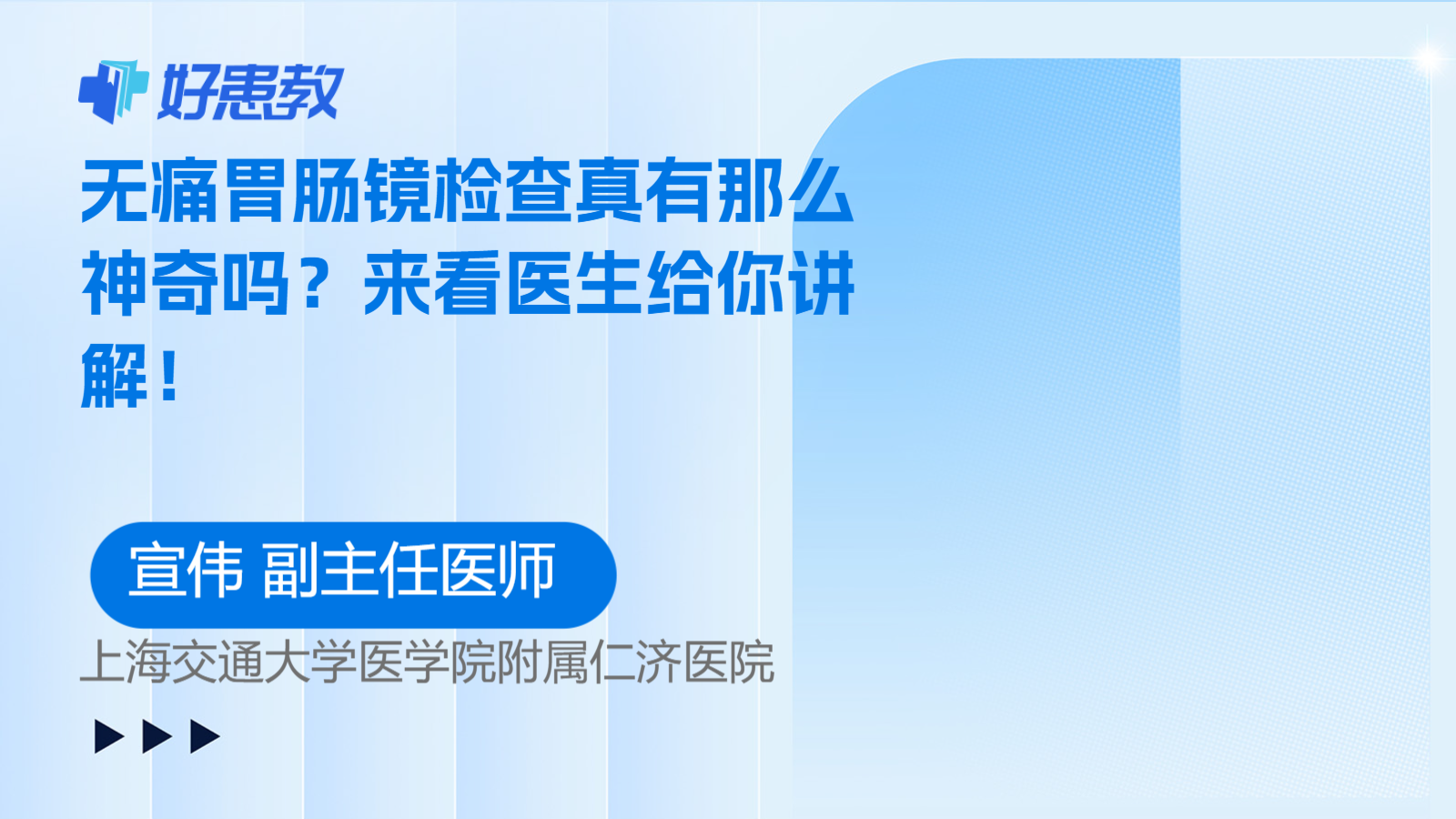 好患教

无痛胃肠镜检查真有那么神奇吗？来看医生给你讲解！

宣伟 副主任医师

上海交通大学医学院附属仁济医院